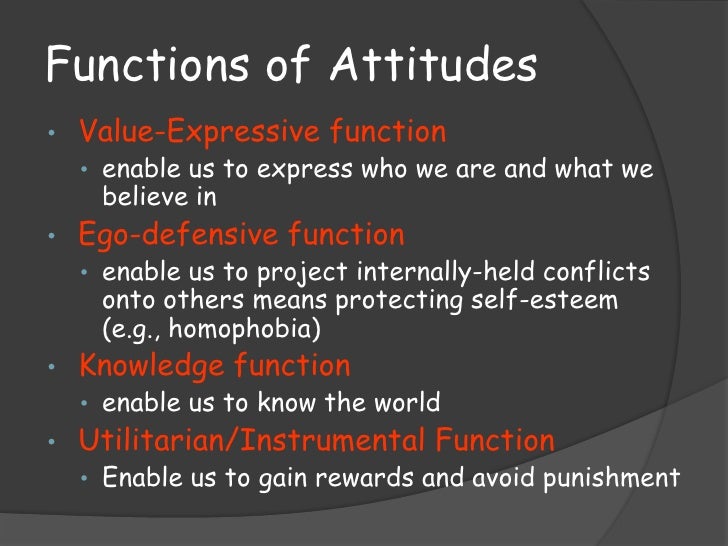 Functions of Attitudes

• Value-Expressive function
  • enable us to express who we are and what we believe in
• Ego-defensive function
  • enable us to project internally-held conflicts onto others means protecting self-esteem (e.g., homophobia)
• Knowledge function
  • enable us to know the world
• Utilitarian/Instrumental Function
  • Enable us to gain rewards and avoid punishment